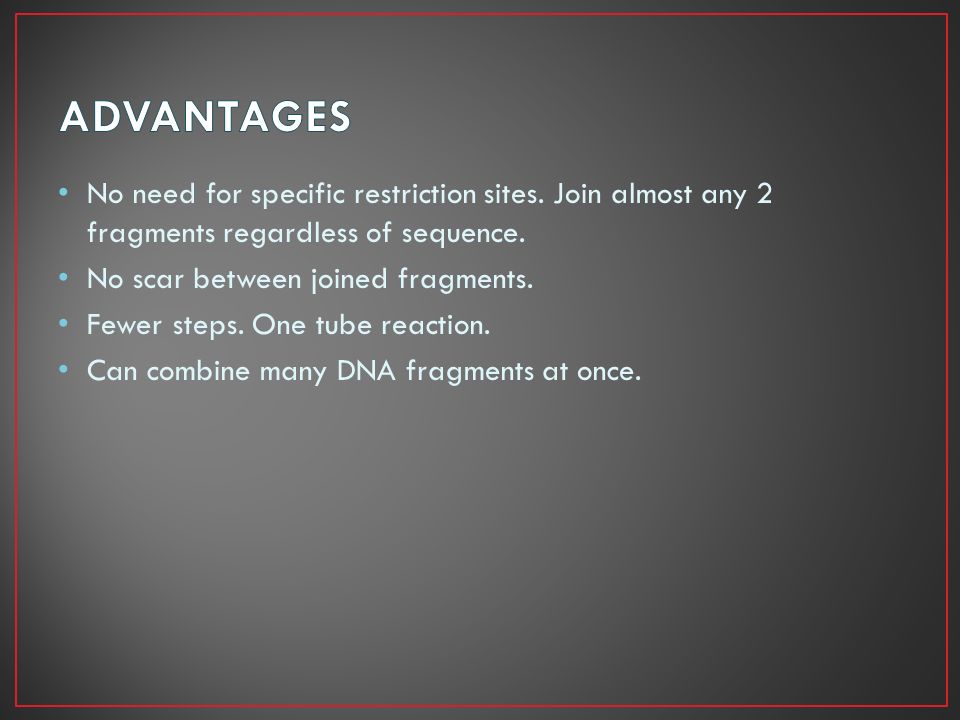 ADVANTAGES

• No need for specific restriction sites. Join almost any 2 fragments regardless of sequence.
• No scar between joined fragments.
• Fewer steps. One tube reaction.
• Can combine many DNA fragments at once.